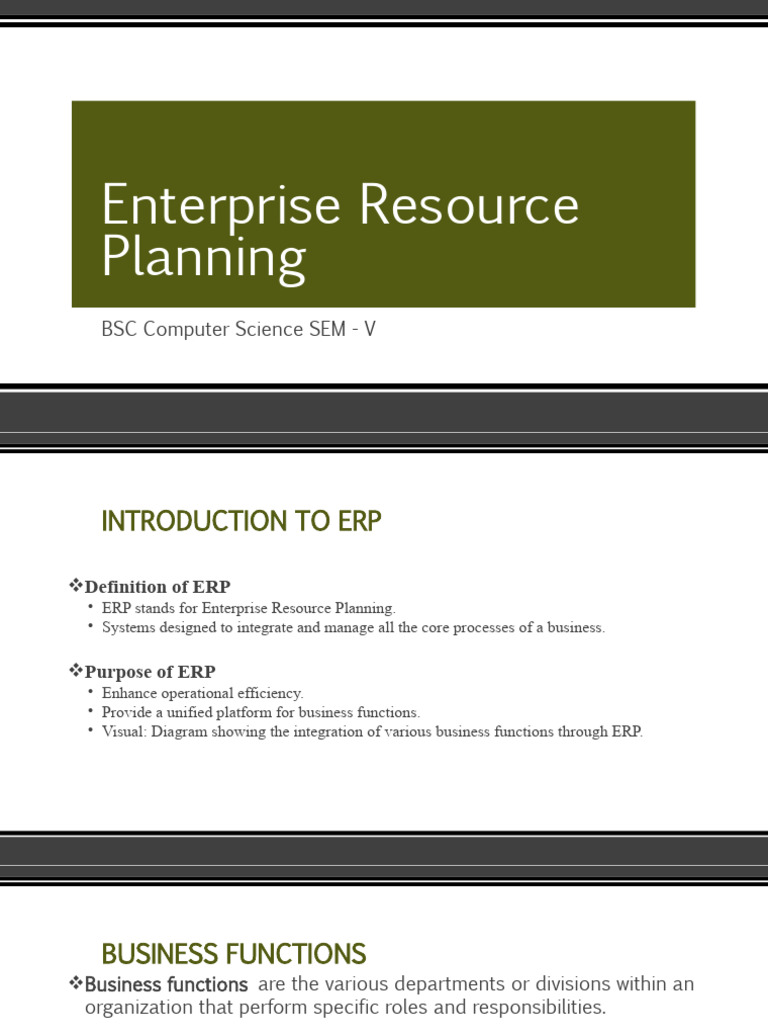 Enterprise Resource Planning

BSC Computer Science SEM - V

INTRODUCTION TO ERP

❖Definition of ERP
• ERP stands for Enterprise Resource Planning.
• Systems designed to integrate and manage all the core processes of a business.

❖Purpose of ERP
• Enhance operational efficiency.
• Provide a unified platform for business functions.
• Visual: Diagram showing the integration of various business functions through ERP.

BUSINESS FUNCTIONS

❖Business functions are the various departments or divisions within an organization that perform specific roles and responsibilities.